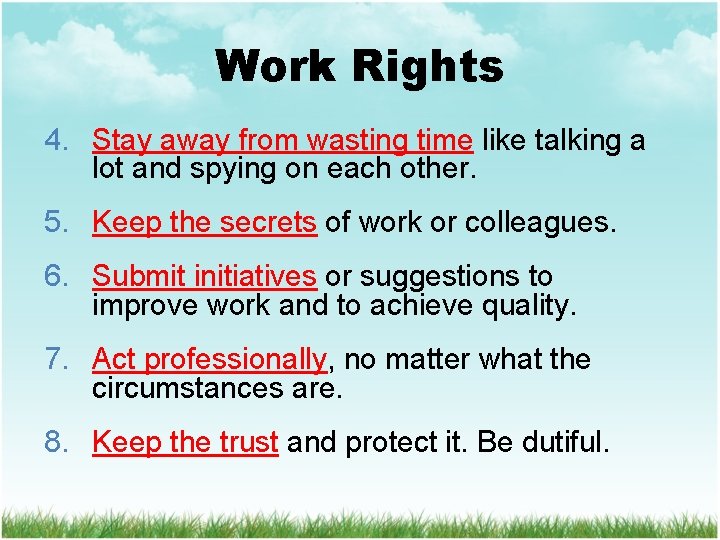 Work Rights

4. Stay away from wasting time like talking a lot and spying on each other.

5. Keep the secrets of work or colleagues.

6. Submit initiatives or suggestions to improve work and to achieve quality.

7. Act professionally, no matter what the circumstances are.

8. Keep the trust and protect it. Be dutiful.